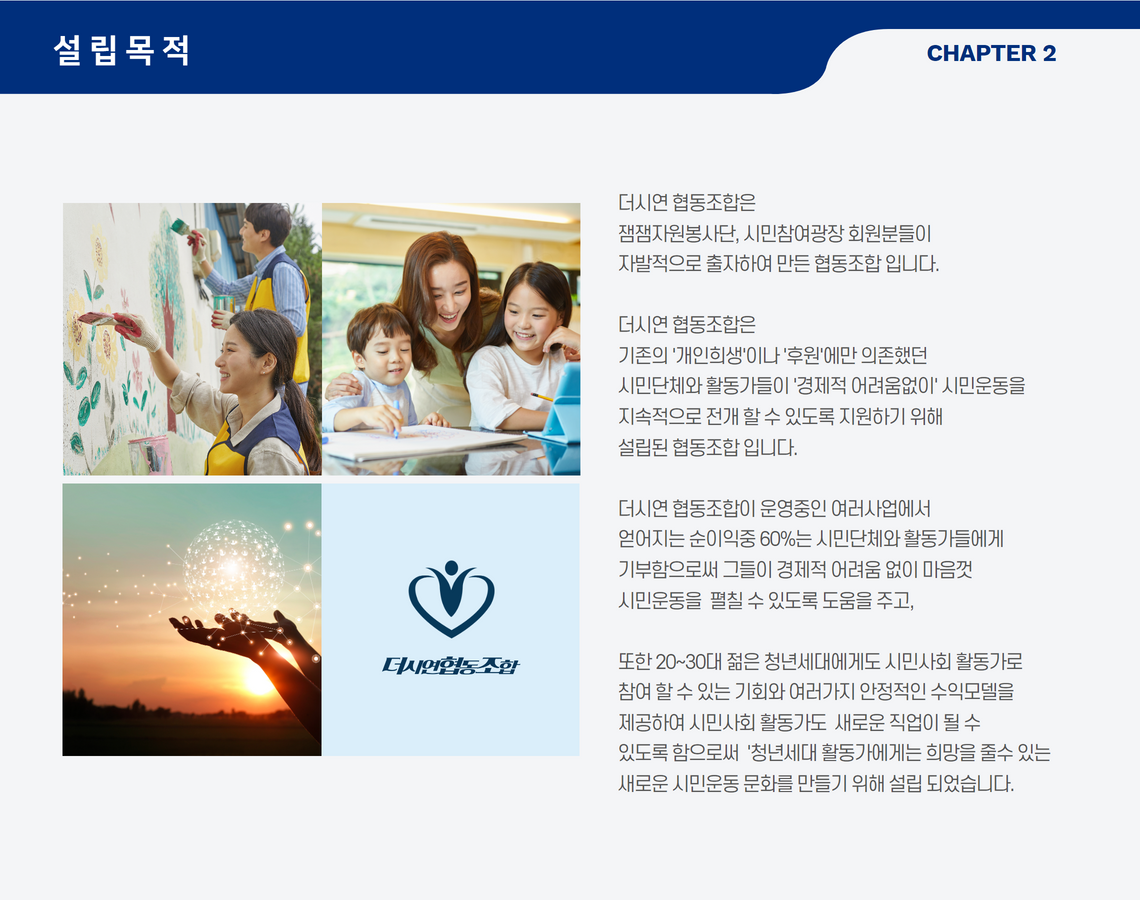 설립목적

CHAPTER 2

더시연협동조합

더시연 협동조합은
잼잼자원봉사단, 시민참여광장 회원분들이
자발적으로 출자하여 만든 협동조합 입니다.

더시연 협동조합은
기존의 '개인희생'이나 '후원'에만 의존했던
시민단체와 활동가들이 '경제적 어려움없이' 시민운동을
지속적으로 전개 할 수 있도록 지원하기 위해
설립된 협동조합 입니다.

더시연 협동조합이 운영중인 여러사업에서
얻어지는 순이익중 60%는 시민단체와 활동가들에게
기부함으로써 그들이 경제적 어려움 없이 마음껏
시민운동을 펼칠 수 있도록 도움을 주고,

또한 20~30대 젊은 청년세대에게도 시민사회 활동가로
참여 할 수 있는 기회와 여러가지 안정적인 수익모델을
제공하여 시민사회 활동가도 새로운 직업이 될 수
있도록 함으로써 '청년세대 활동가에게는 희망을 줄수 있는
새로운 시민운동 문화를 만들기 위해 설립 되었습니다.